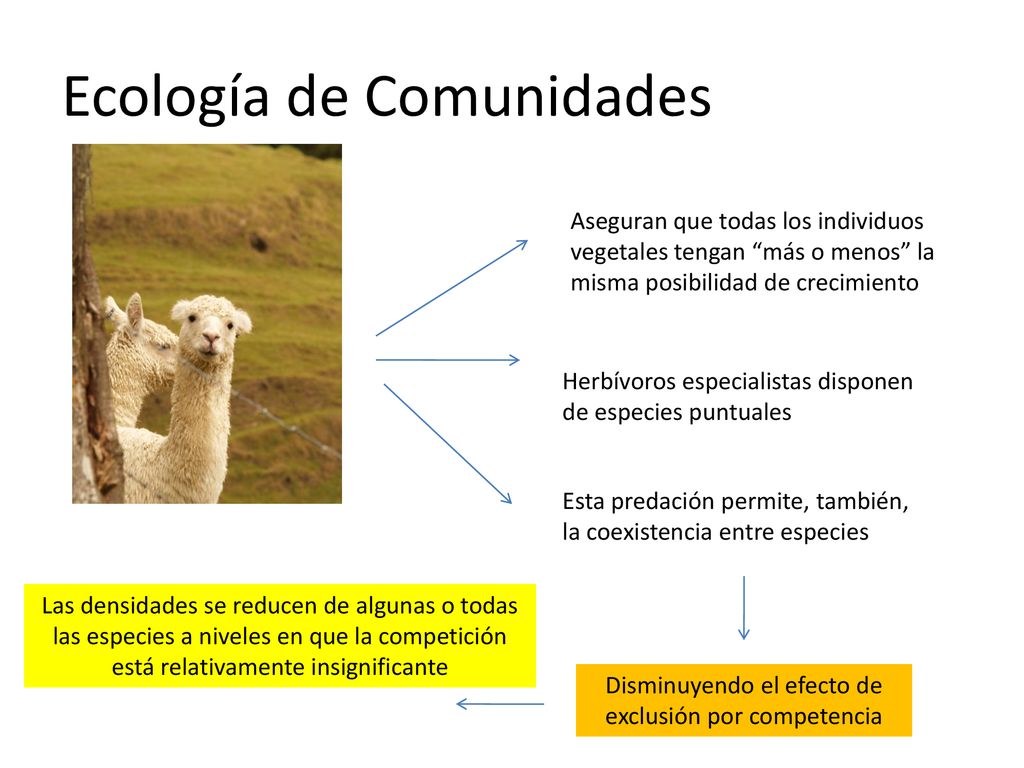 Ecología de Comunidades

Aseguran que todas los individuos vegetales tengan “más o menos” la misma posibilidad de crecimiento

Herbívoros especialistas disponen de especies puntuales

Esta predación permite, también, la coexistencia entre especies

Disminuyendo el efecto de exclusión por competencia

Las densidades se reducen de algunas o todas las especies a niveles en que la competición está relativamente insignificante